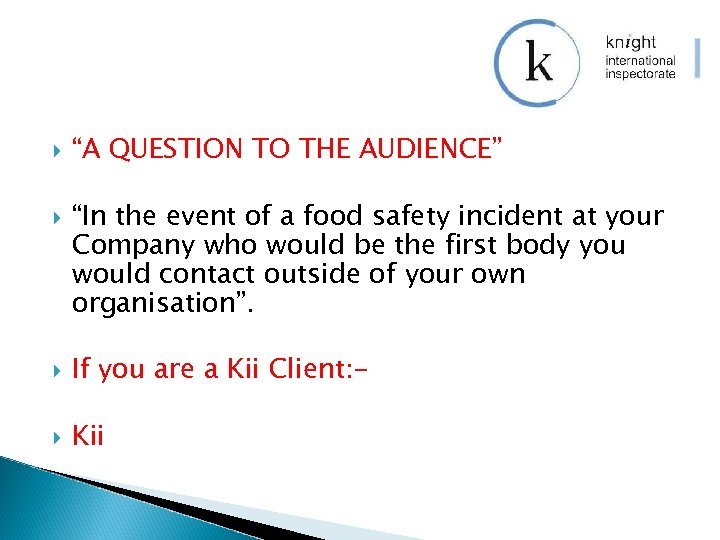 k

knight
international
inspectorate

“A QUESTION TO THE AUDIENCE”

“In the event of a food safety incident at your Company who would be the first body you would contact outside of your own organisation”.

If you are a Kii Client:-

Kii